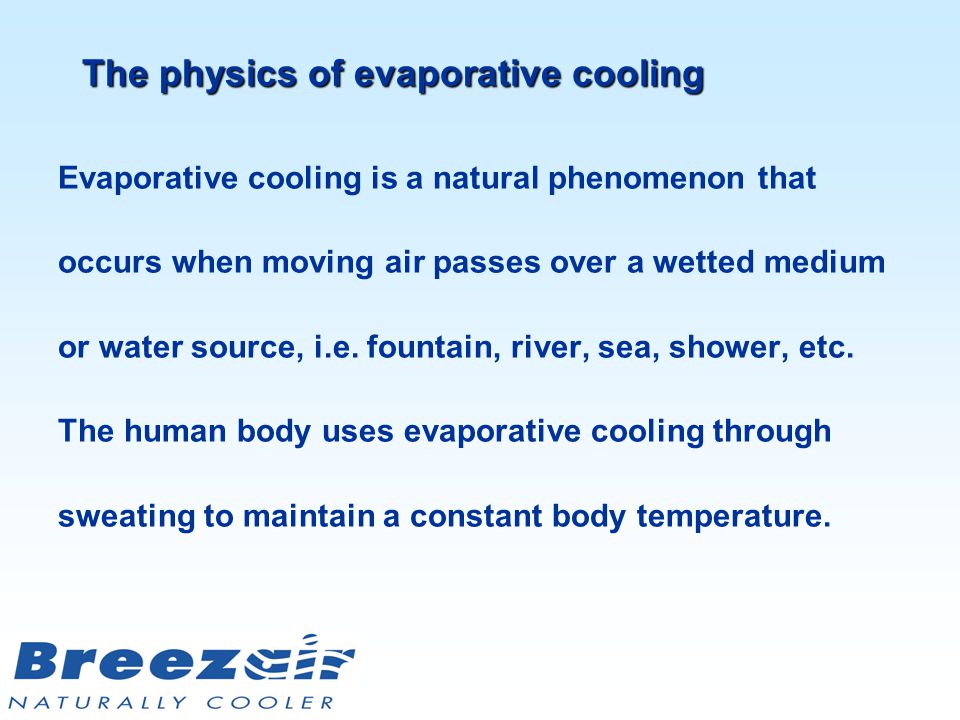 The physics of evaporative cooling

Evaporative cooling is a natural phenomenon that occurs when moving air passes over a wetted medium or water source, i.e. fountain, river, sea, shower, etc.

The human body uses evaporative cooling through sweating to maintain a constant body temperature.

Breezair
NATURALLY COOLER